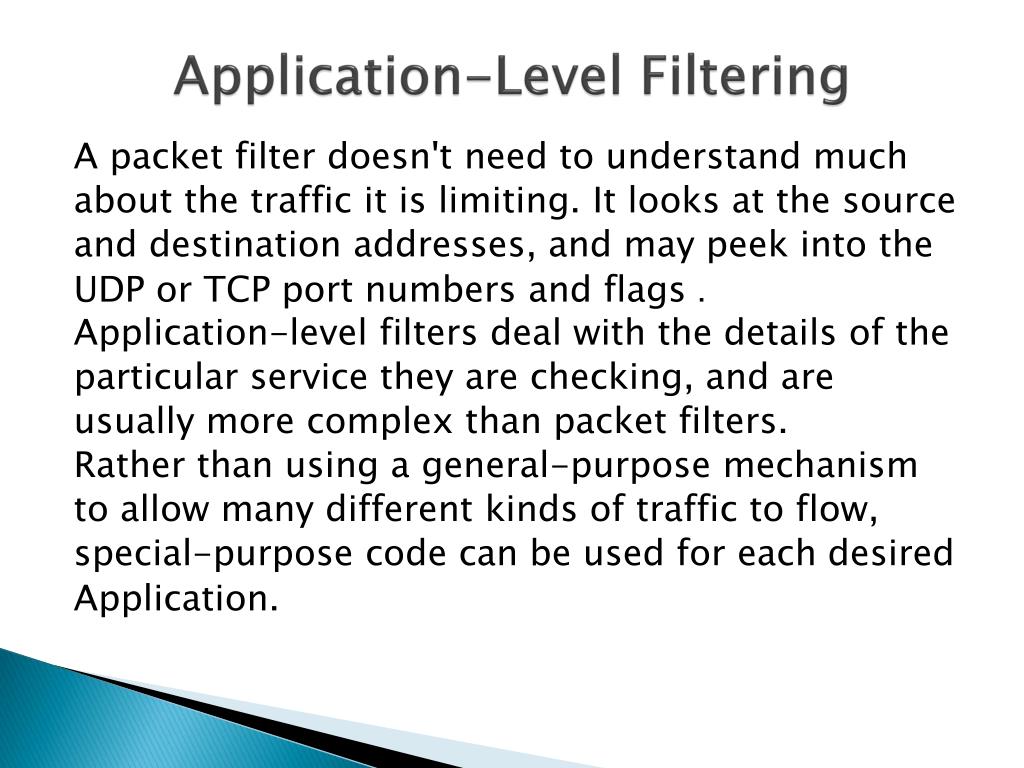 Application-Level Filtering

A packet filter doesn't need to understand much about the traffic it is limiting. It looks at the source and destination addresses, and may peek into the UDP or TCP port numbers and flags .

Application-level filters deal with the details of the particular service they are checking, and are usually more complex than packet filters.

Rather than using a general-purpose mechanism to allow many different kinds of traffic to flow, special-purpose code can be used for each desired Application.